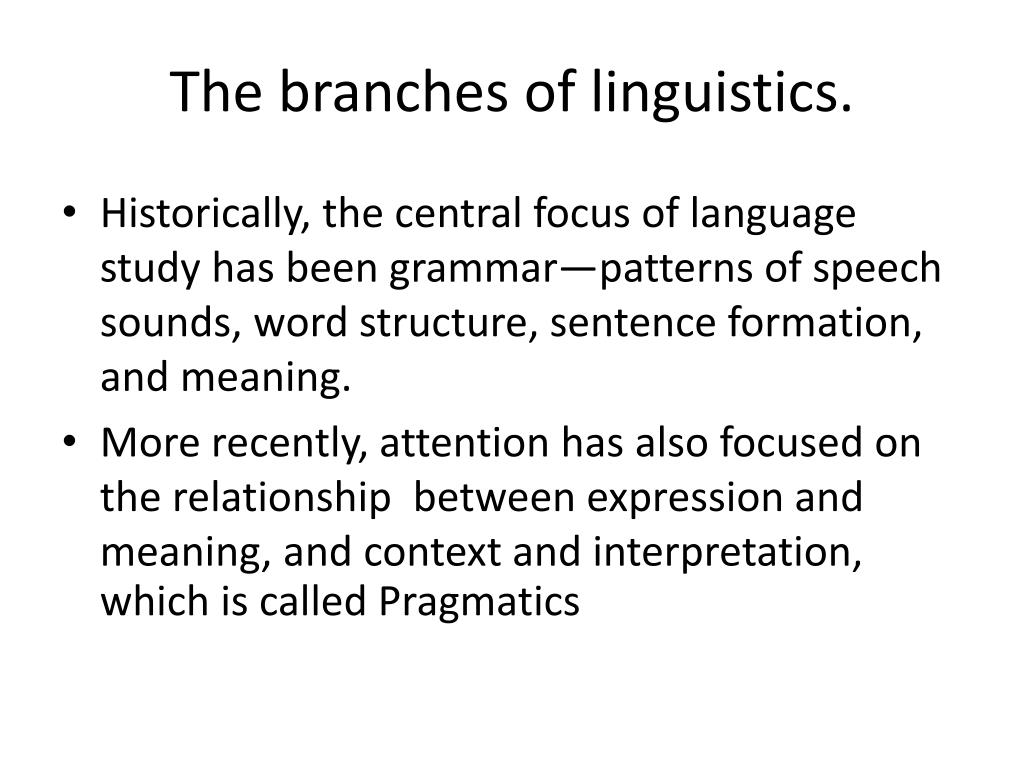 The branches of linguistics.

• Historically, the central focus of language study has been grammar—patterns of speech sounds, word structure, sentence formation, and meaning.

• More recently, attention has also focused on the relationship between expression and meaning, and context and interpretation, which is called Pragmatics